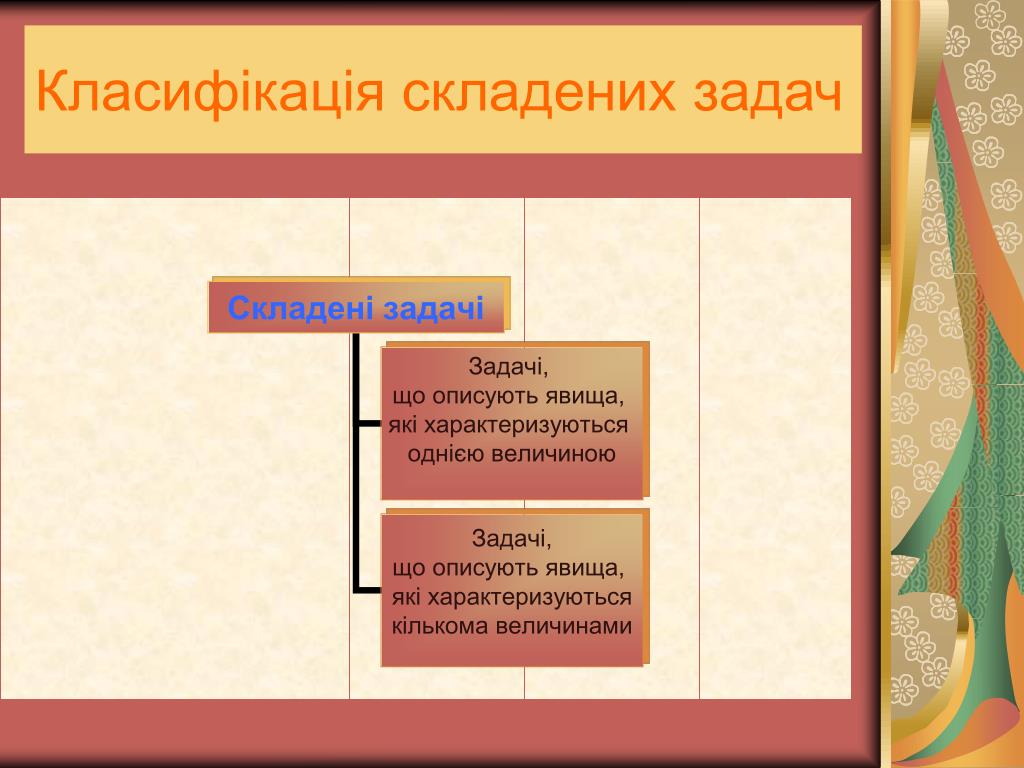 Класифікація складених задач

Складені задачі

Задачі, що описують явища, які характеризуються однією величиною

Задачі, що описують явища, які характеризуються кількома величинами